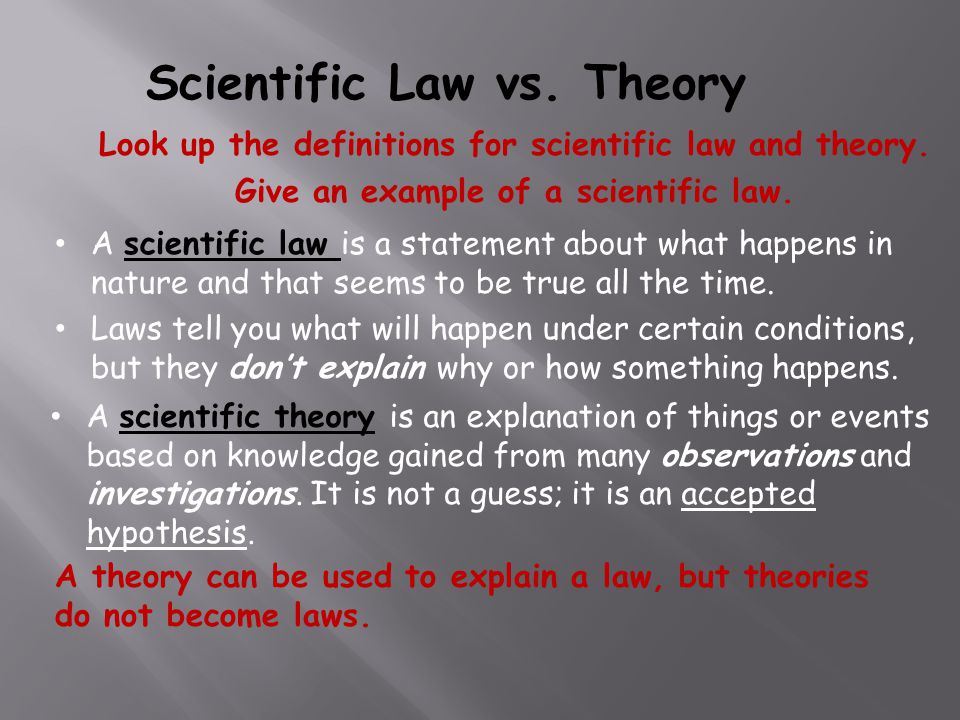 Scientific Law vs. Theory

Look up the definitions for scientific law and theory. Give an example of a scientific law.

• A scientific law is a statement about what happens in nature and that seems to be true all the time.

• Laws tell you what will happen under certain conditions, but they don't explain why or how something happens.

• A scientific theory is an explanation of things or events based on knowledge gained from many observations and investigations. It is not a guess; it is an accepted hypothesis.

A theory can be used to explain a law, but theories do not become laws.